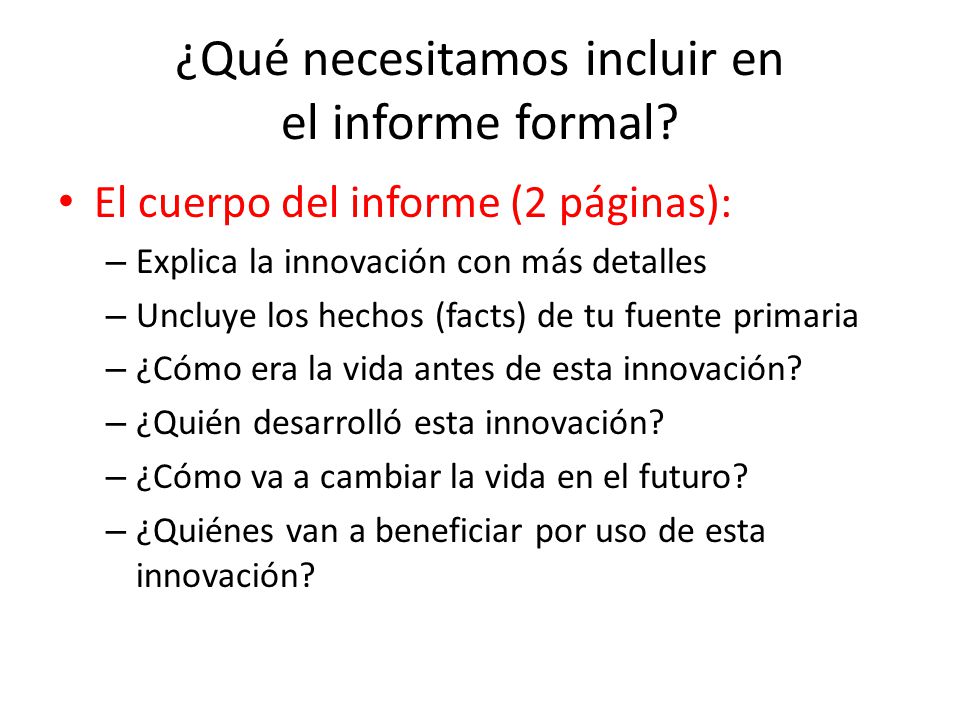 ¿Qué necesitamos incluir en el informe formal?

• El cuerpo del informe (2 páginas):
– Explica la innovación con más detalles
– Uncluye los hechos (facts) de tu fuente primaria
– ¿Cómo era la vida antes de esta innovación?
– ¿Quién desarrolló esta innovación?
– ¿Cómo va a cambiar la vida en el futuro?
– ¿Quiénes van a beneficiar por uso de esta innovación?